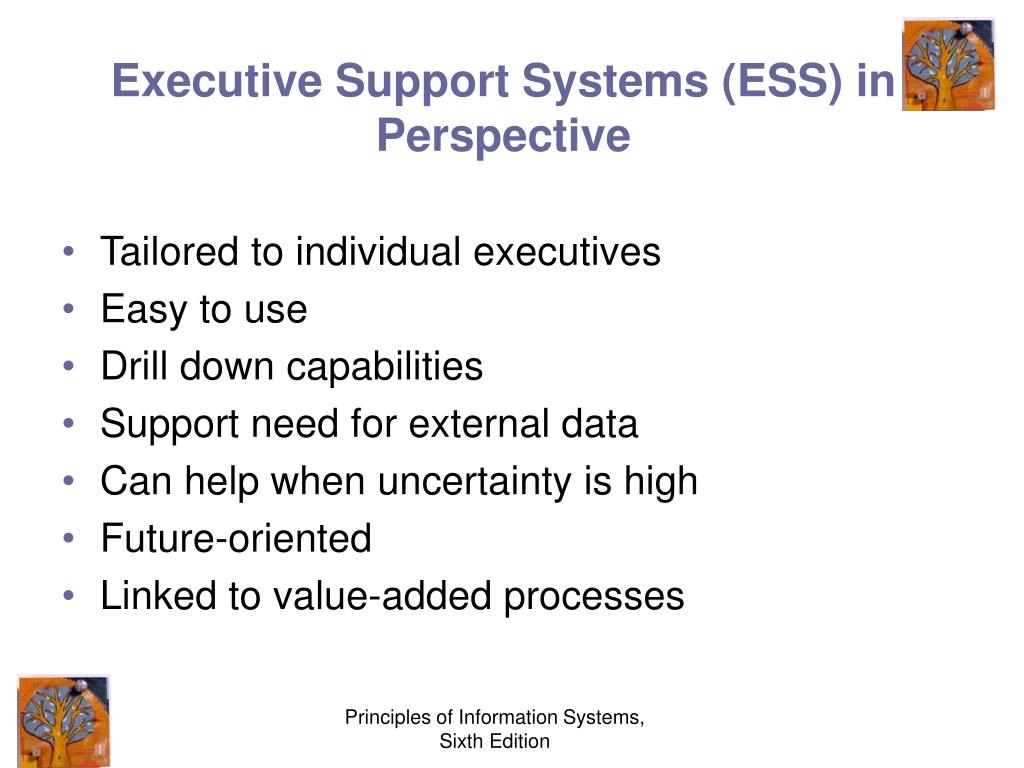 Executive Support Systems (ESS) in Perspective

• Tailored to individual executives
• Easy to use
• Drill down capabilities
• Support need for external data
• Can help when uncertainty is high
• Future-oriented
• Linked to value-added processes

Principles of Information Systems, Sixth Edition